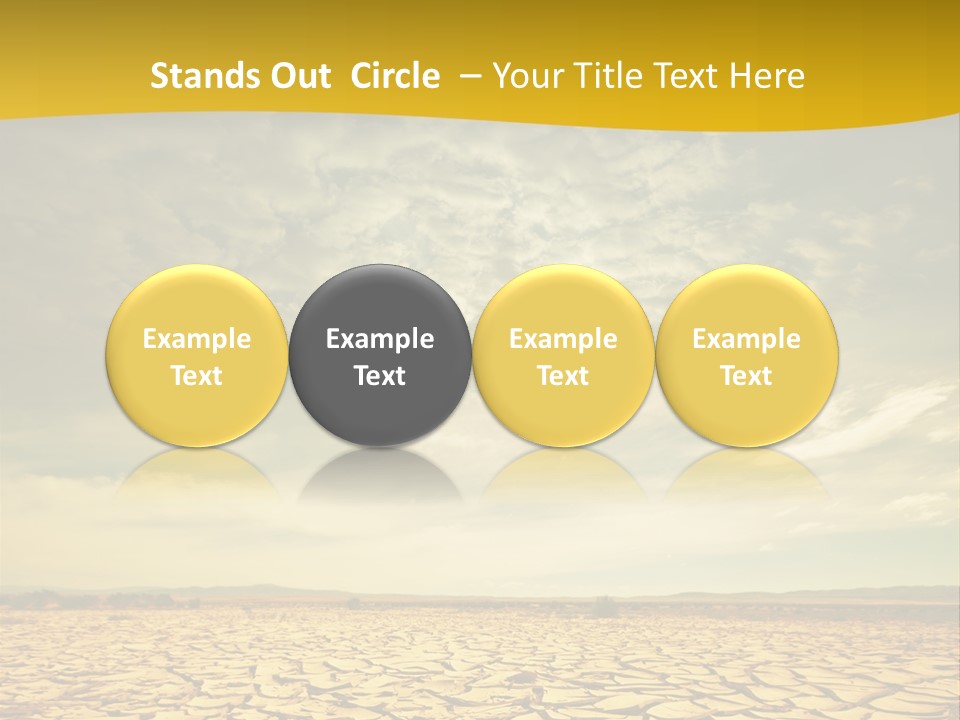 Stands Out Circle – Your Title Text Here

Example Text

Example Text

Example Text

Example Text